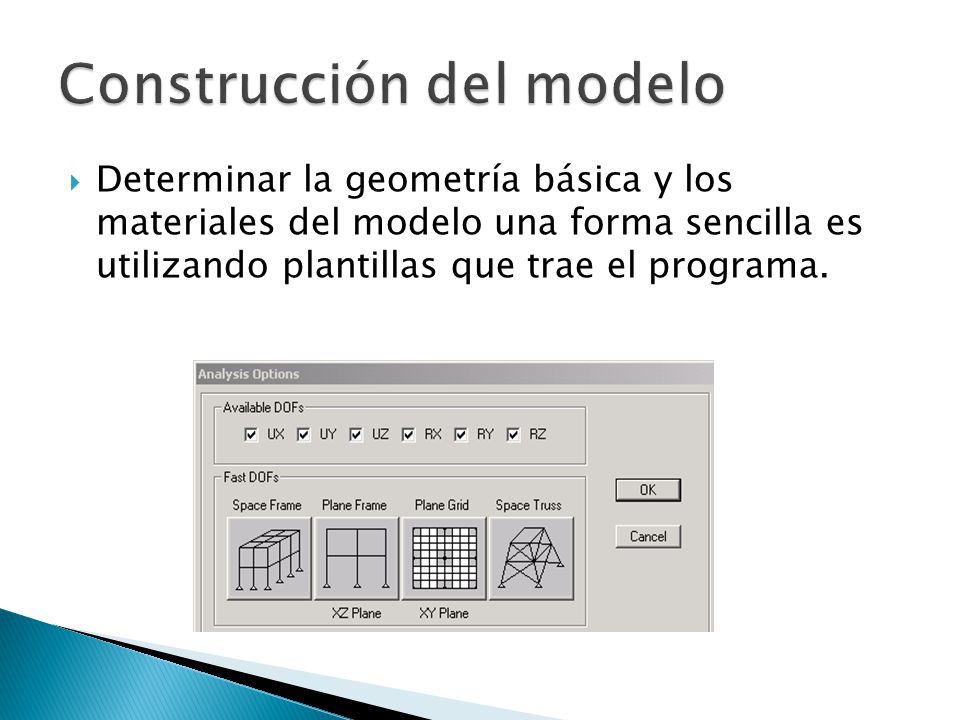 Construcción del modelo

Determinar la geometría básica y los materiales del modelo una forma sencilla es utilizando plantillas que trae el programa.

Analysis Options

Available DOFs

UX UY UZ RX RY RZ

Fast DOFs

Space Frame Plane Frame Plane Grid Space Truss

XZ Plane XY Plane

OK

Cancel